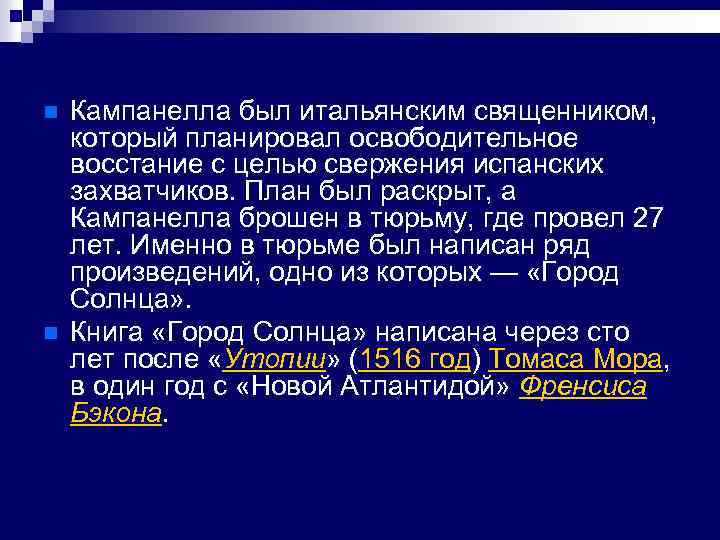 Кампанелла был итальянским священником, который планировал освободительное восстание с целью свержения испанских захватчиков. План был раскрыт, а Кампанелла брошен в тюрьму, где провел 27 лет. Именно в тюрьме был написан ряд произведений, одно из которых — «Город Солнца».

Книга «Город Солнца» написана через сто лет после «Утопии» (1516 год) Томаса Мора, в один год с «Новой Атлантидой» Френсиса Бэкона.